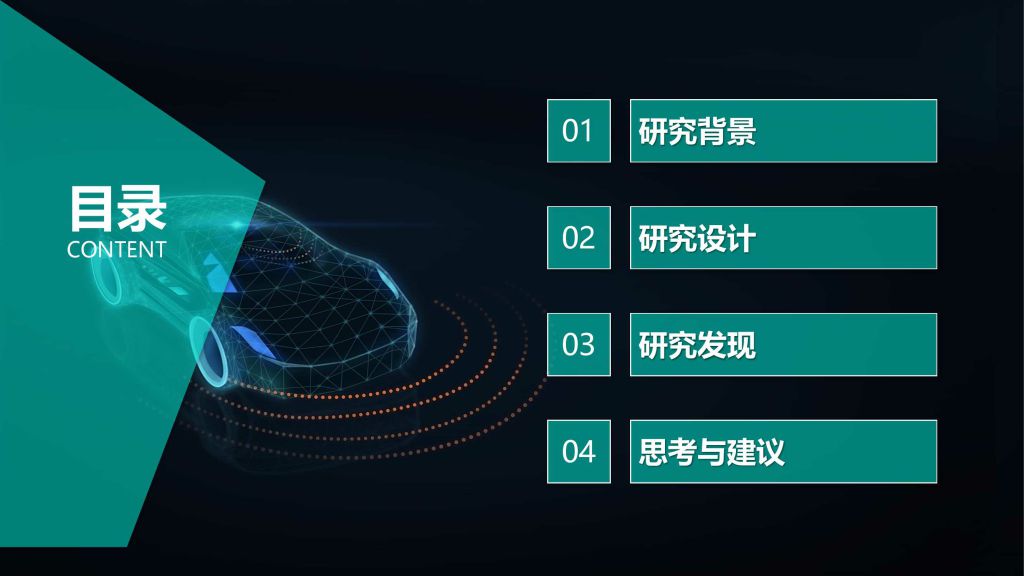 目录
CONTENT

01 研究背景

02 研究设计

03 研究发现

04 思考与建议